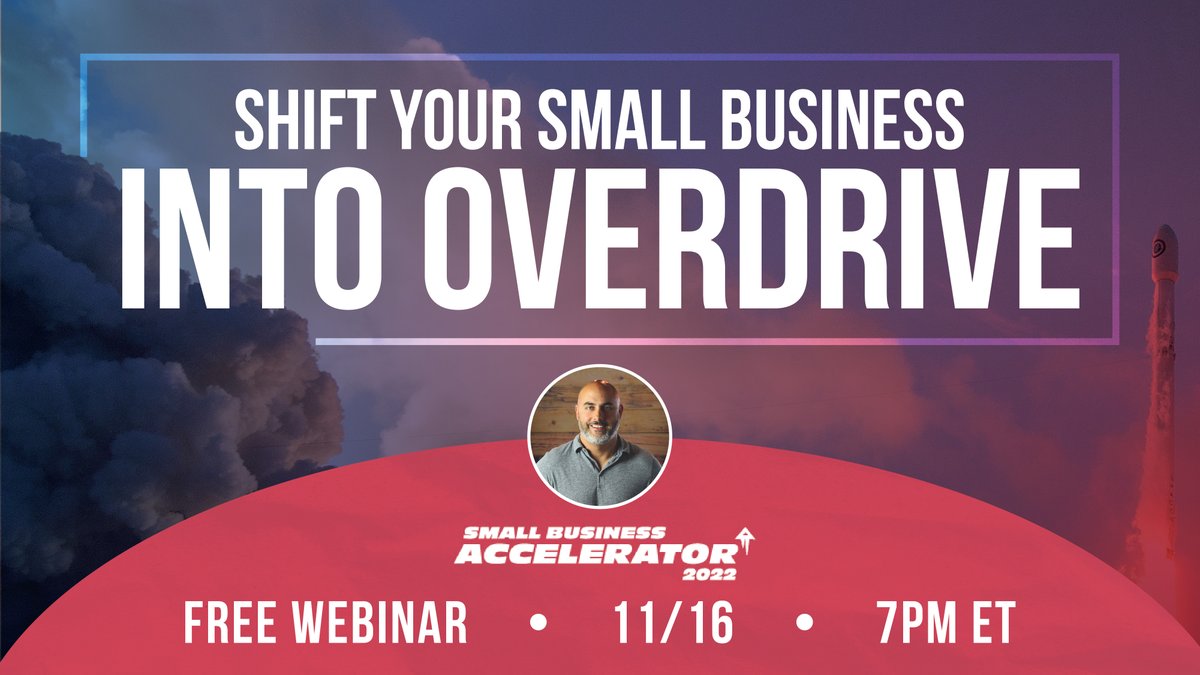 SHIFT YOUR SMALL BUSINESS
INTO OVERDRIVE

SMALL BUSINESS
ACCELERATOR
2022

FREE WEBINAR • 11/16 • 7PM ET